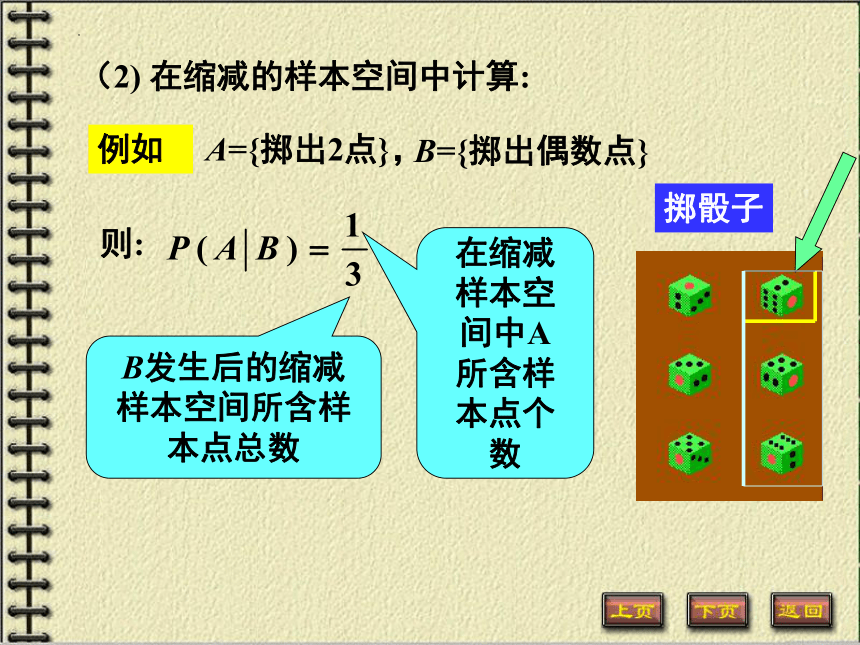 (2) 在缩减的样本空间中计算:

例如 $A$={掷出2点}, $B$={掷出偶数点}

掷骰子

则: $P(A|B)=\frac{1}{3}$

在缩减样本空间中A所含样本点个数

$B$发生后的缩减样本空间所含样本点总数

上页 下页 返回